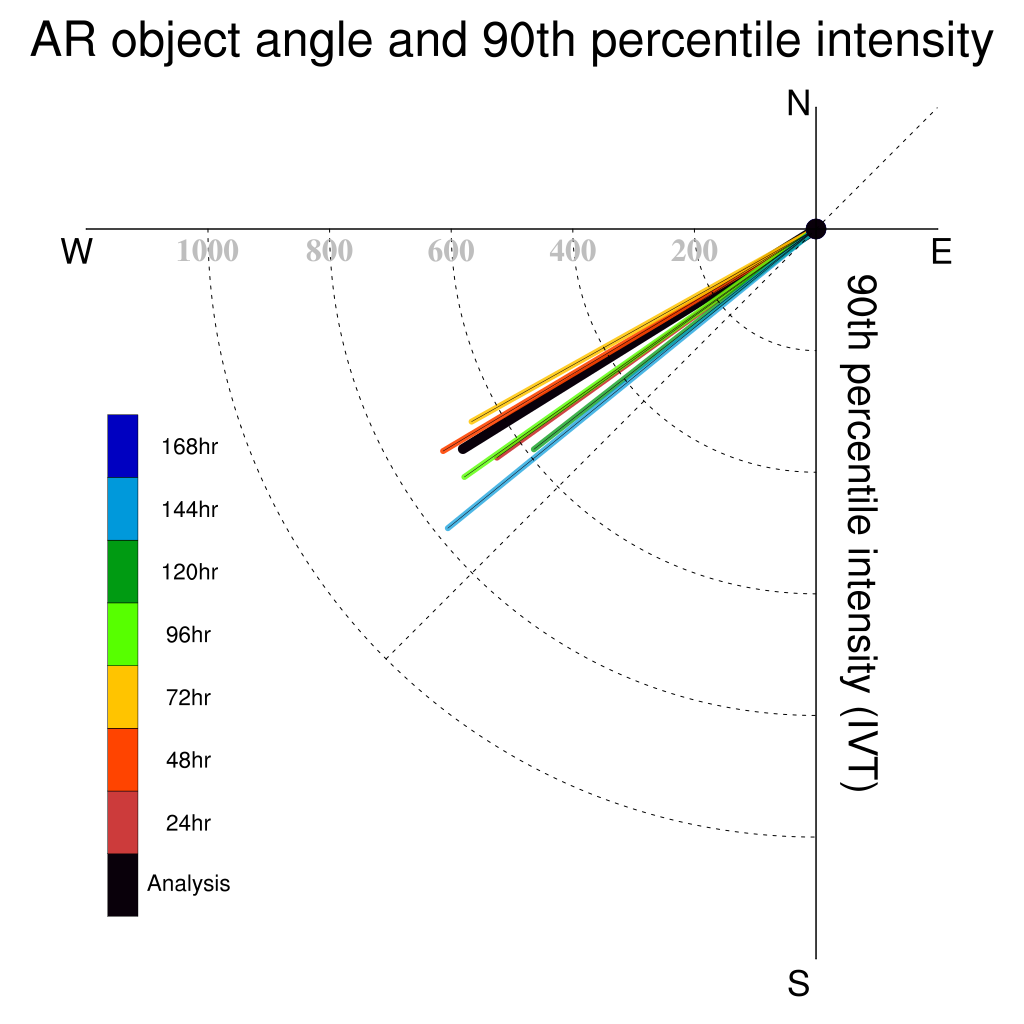 AR object angle and 90th percentile intensity

N

W

E

S

1000
800
600
400
200

90th percentile intensity (IVT)

168hr
144hr
120hr
96hr
72hr
48hr
24hr
Analysis